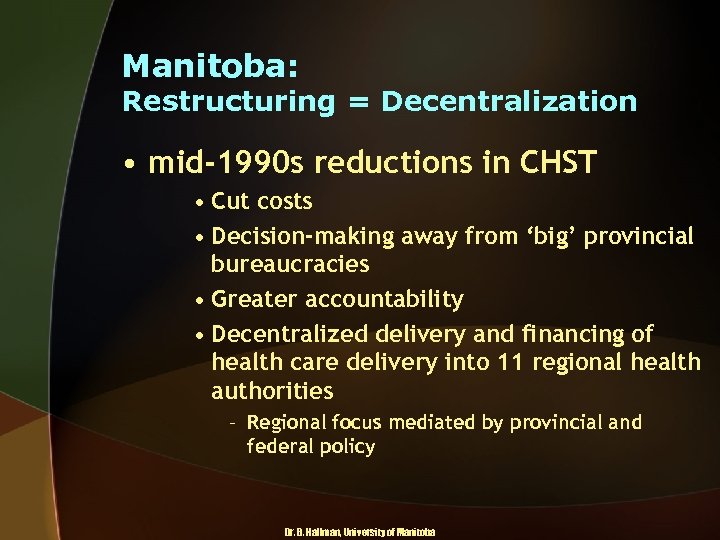 Manitoba:
Restructuring = Decentralization

• mid-1990s reductions in CHST
• Cut costs
• Decision-making away from 'big' provincial bureaucracies
• Greater accountability
• Decentralized delivery and financing of health care delivery into 11 regional health authorities
– Regional focus mediated by provincial and federal policy

Dr. B. Hallman, University of Manitoba